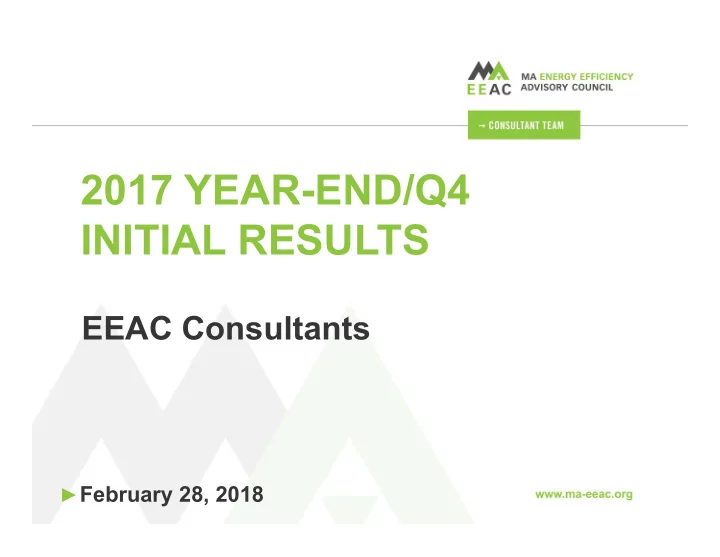 MA
EEAC MA ENERGY EFFICIENCY ADVISORY COUNCIL

→ CONSULTANT TEAM

2017 YEAR-END/Q4 INITIAL RESULTS

EEAC Consultants

► February 28, 2018

www.ma-eeac.org